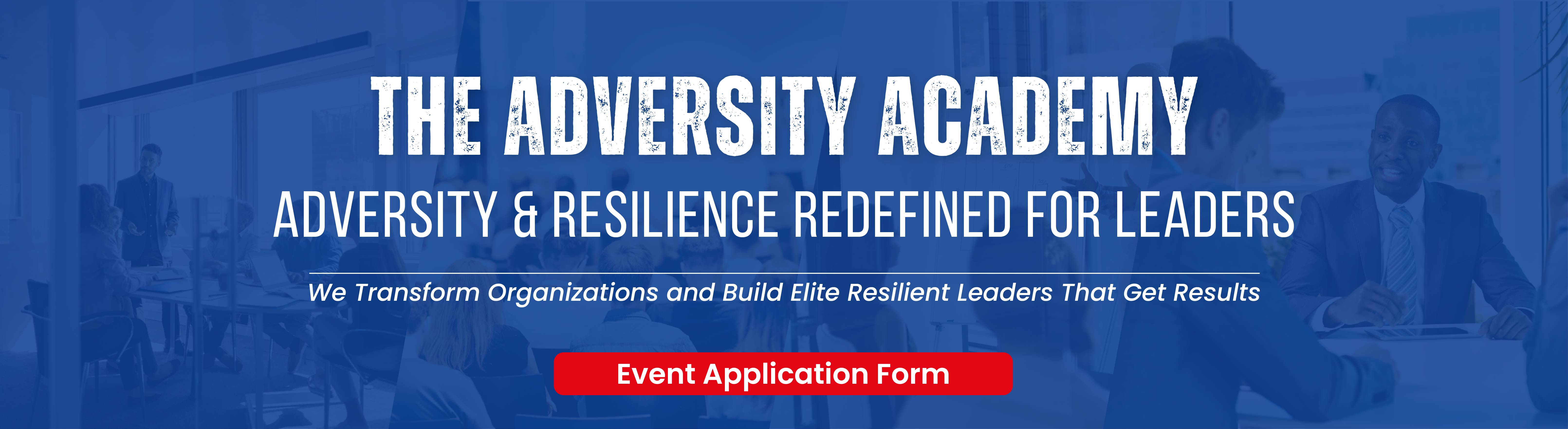 THE ADVERSITY ACADEMY

ADVERSITY & RESILIENCE REDEFINED FOR LEADERS

We Transform Organizations and Build Elite Resilient Leaders That Get Results

Event Application Form